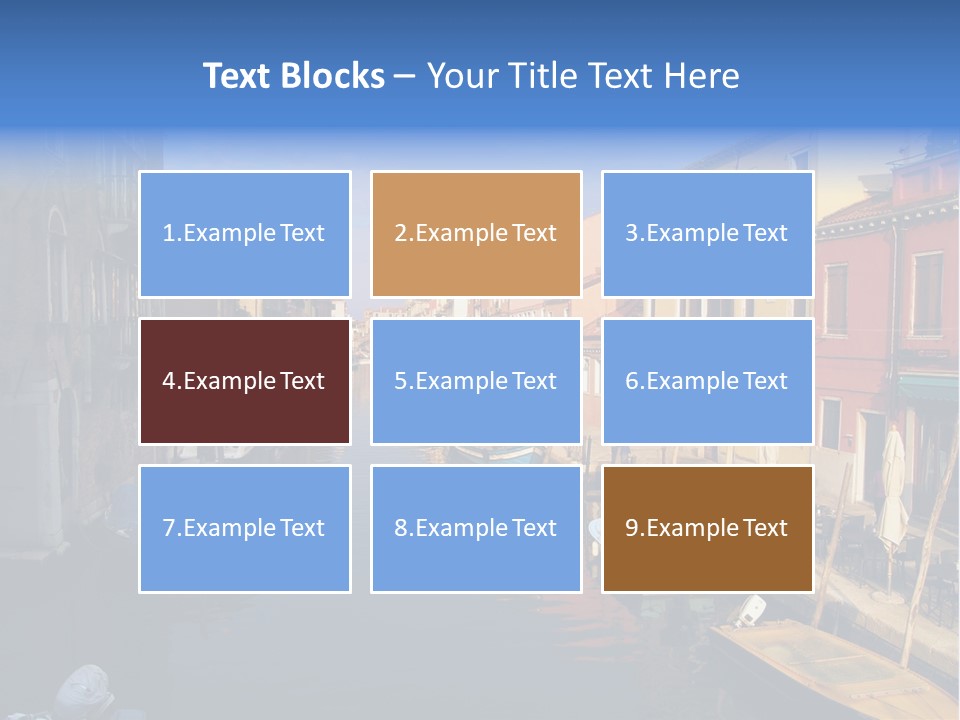 Text Blocks – Your Title Text Here

1.Example Text

2.Example Text

3.Example Text

4.Example Text

5.Example Text

6.Example Text

7.Example Text

8.Example Text

9.Example Text